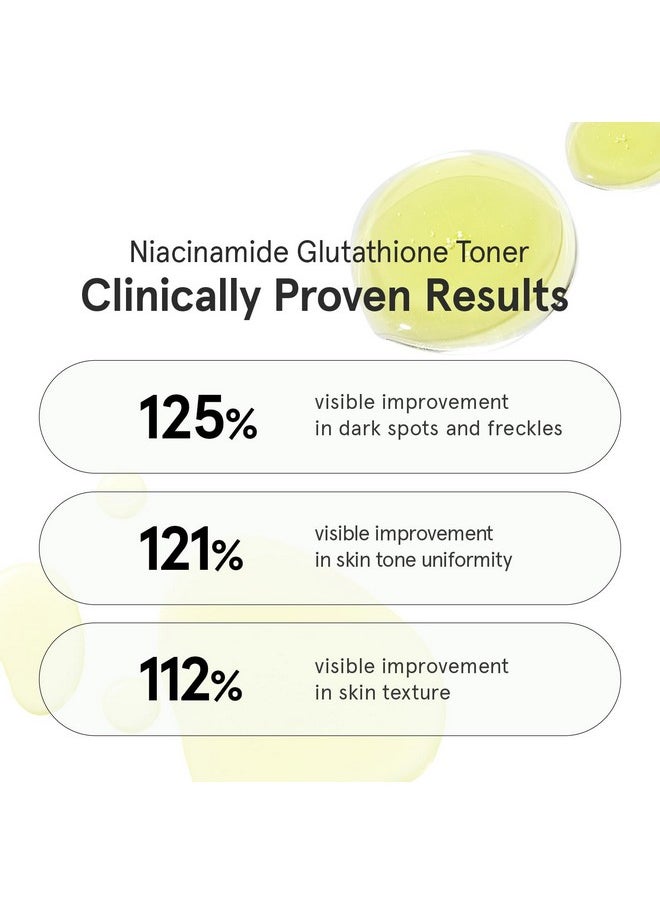 Niacinamide Glutathione Toner
Clinically Proven Results

125%
visible improvement in dark spots and freckles

121%
visible improvement in skin tone uniformity

112%
visible improvement in skin texture